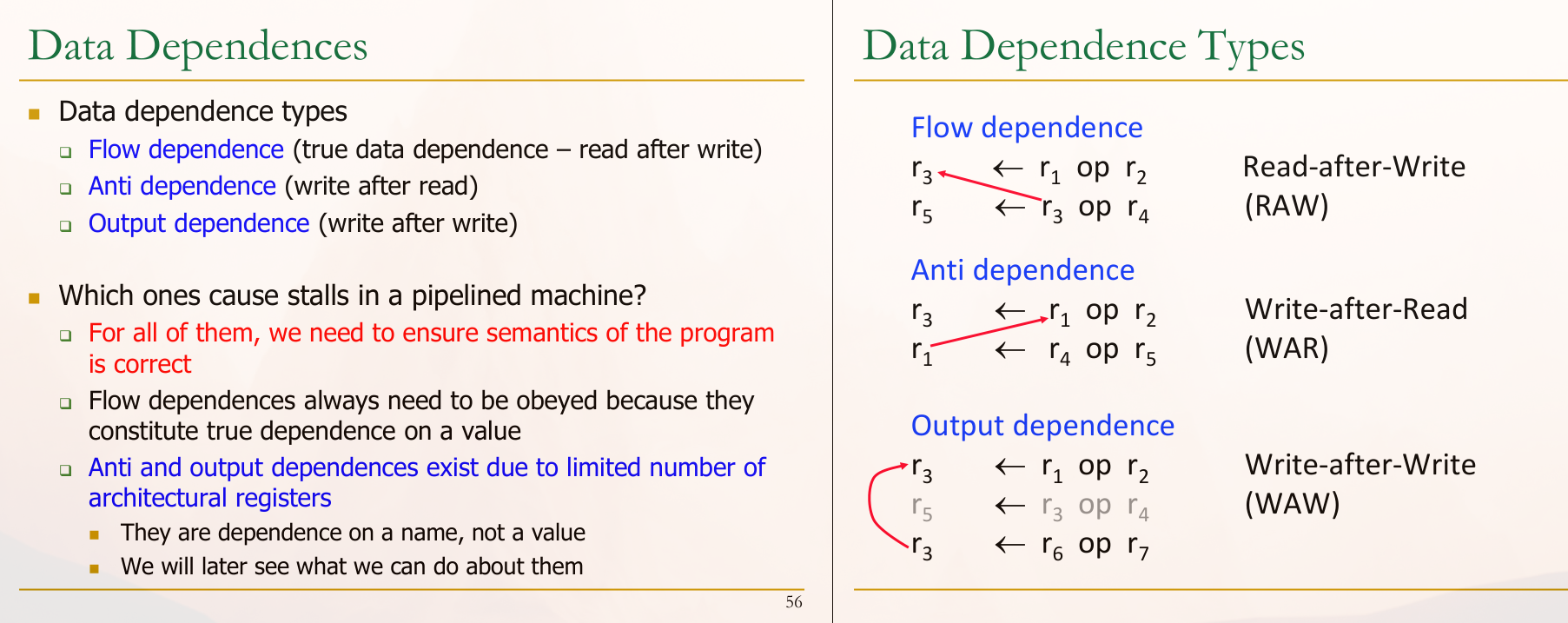 Data Dependences

Data dependence types

Flow dependence (true data dependence – read after write)

Anti dependence (write after read)

Output dependence (write after write)

Which ones cause stalls in a pipelined machine?

For all of them, we need to ensure semantics of the program is correct

Flow dependences always need to be obeyed because they constitute true dependence on a value

Anti and output dependences exist due to limited number of architectural registers

They are dependence on a name, not a value

We will later see what we can do about them

56

Data Dependence Types

Flow dependence

$r_3 \leftarrow r_1$ op $r_2$

$r_5 \leftarrow r_3$ op $r_4$

Read-after-Write (RAW)

Anti dependence

$r_3 \leftarrow r_1$ op $r_2$

$r_1 \leftarrow r_4$ op $r_5$

Write-after-Read (WAR)

Output dependence

$r_3 \leftarrow r_1$ op $r_2$

$r_5 \leftarrow r_3$ op $r_4$

$r_3 \leftarrow r_6$ op $r_7$

Write-after-Write (WAW)